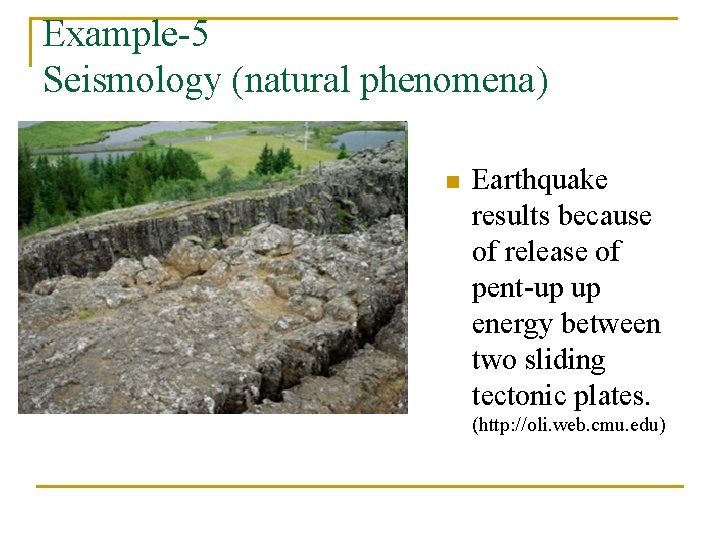 Example-5
Seismology (natural phenomena)

Earthquake results because of release of pent-up up energy between two sliding tectonic plates.
(http://oli.web.cmu.edu)